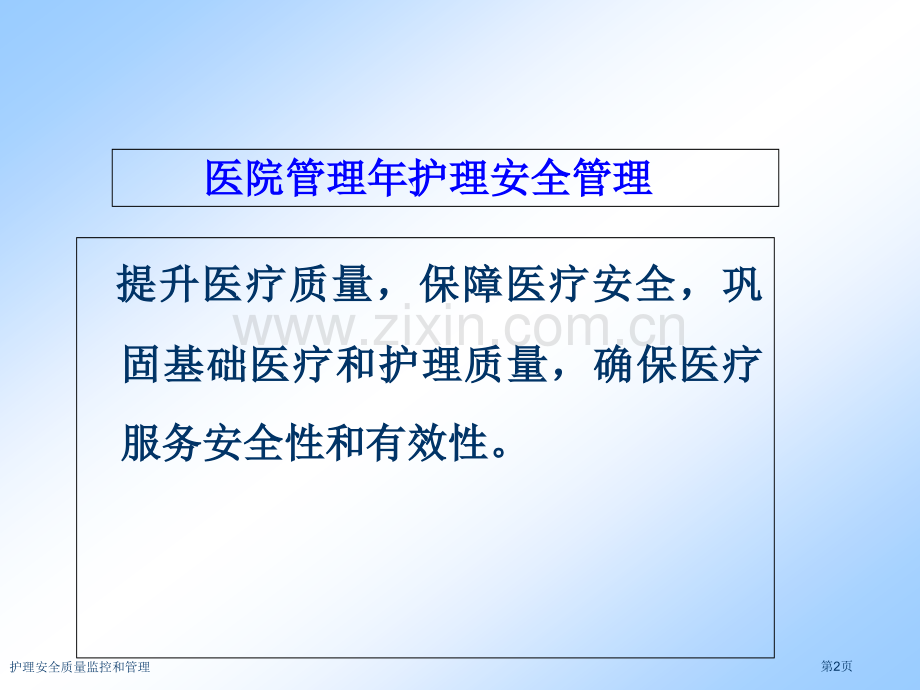 医院管理年护理安全管理

提升医疗质量，保障医疗安全，巩固基础医疗和护理质量，确保医疗服务安全性和有效性。

www.zixin.com.cn

护理安全质量监控和管理

第2页